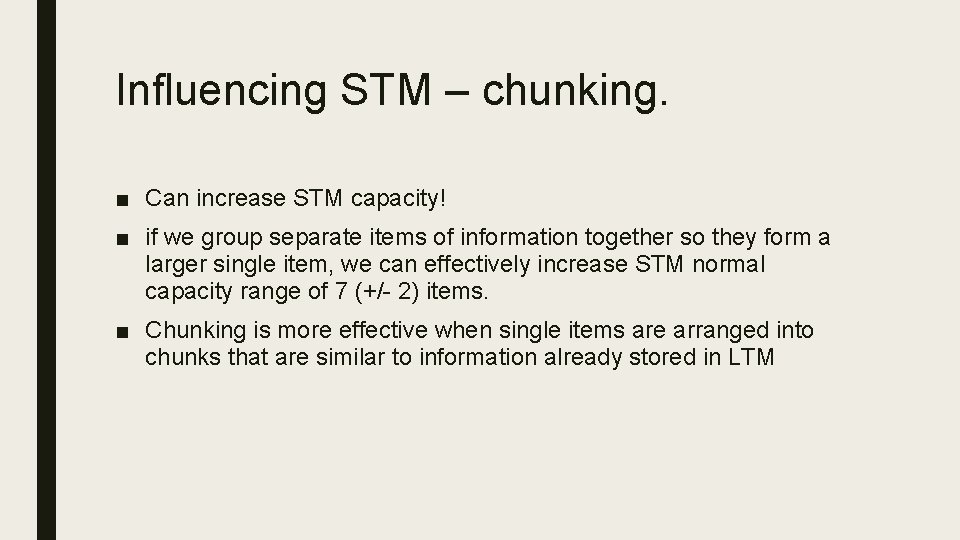 Influencing STM – chunking.

■ Can increase STM capacity!

■ if we group separate items of information together so they form a larger single item, we can effectively increase STM normal capacity range of 7 (+/- 2) items.

■ Chunking is more effective when single items are arranged into chunks that are similar to information already stored in LTM